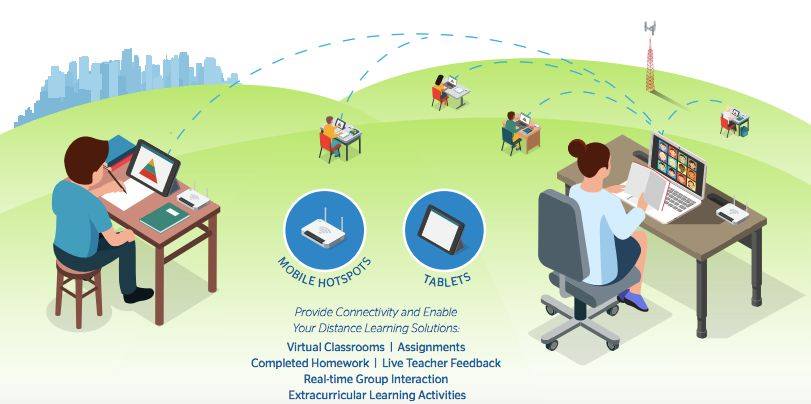 MOBILE HOTSPOTS

TABLETS

Provide Connectivity and Enable Your Distance Learning Solutions:

Virtual Classrooms | Assignments
Completed Homework | Live Teacher Feedback
Real-time Group Interaction
Extracurricular Learning Activities